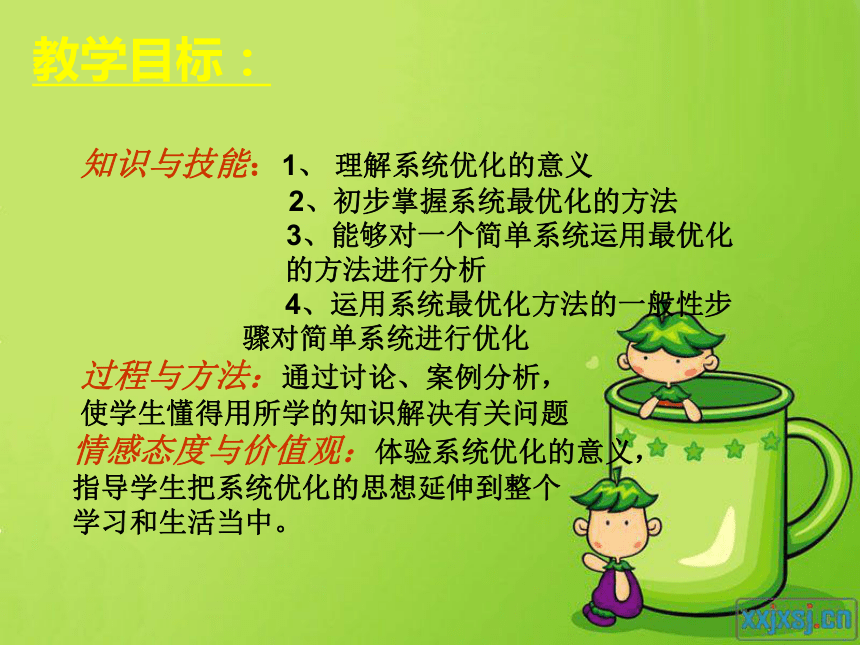 教学目标：

知识与技能：1、 理解系统优化的意义
2、初步掌握系统最优化的方法
3、能够对一个简单系统运用最优化的方法进行分析
4、运用系统最优化方法的一般性步骤对简单系统进行优化

过程与方法：通过讨论、案例分析，使学生懂得用所学的知识解决有关问题

情感态度与价值观：体验系统优化的意义，指导学生把系统优化的思想延伸到整个学习和生活当中。

xxjxsj.cn